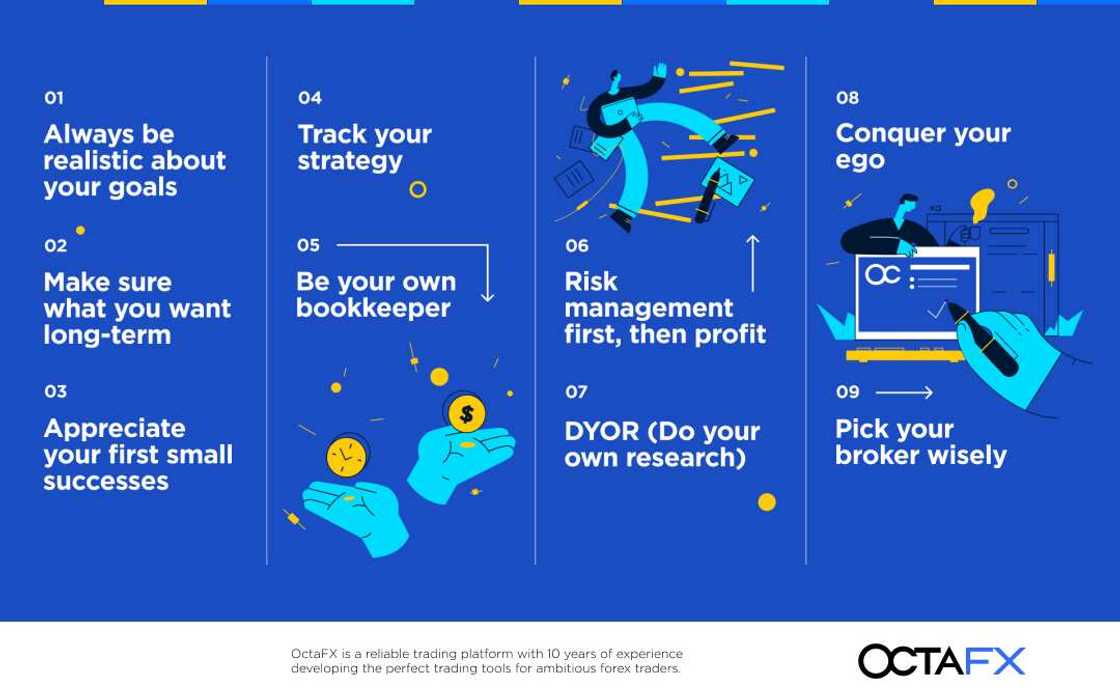 01
Always be realistic about your goals

02
Make sure what you want long-term

03
Appreciate your first small successes

04
Track your strategy

05
Be your own bookkeeper

$

06
Risk management first, then profit

07
DYOR (Do your own research)

08
Conquer your ego

09
Pick your broker wisely

OctaFX is a reliable trading platform with 10 years of experience developing the perfect trading tools for ambitious forex traders.

OCTAFX